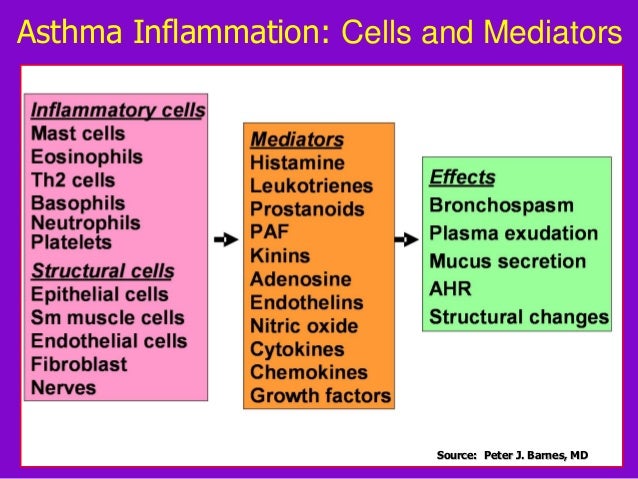 Asthma Inflammation: Cells and Mediators

Inflammatory cells
Mast cells
Eosinophils
Th2 cells
Basophils
Neutrophils
Platelets

Structural cells
Epithelial cells
Sm muscle cells
Endothelial cells
Fibroblast
Nerves

Mediators
Histamine
Leukotrienes
Prostanoids
PAF
Kinins
Adenosine
Endothelins
Nitric oxide
Cytokines
Chemokines
Growth factors

Effects
Bronchospasm
Plasma exudation
Mucus secretion
AHR
Structural changes

Source: Peter J. Barnes, MD